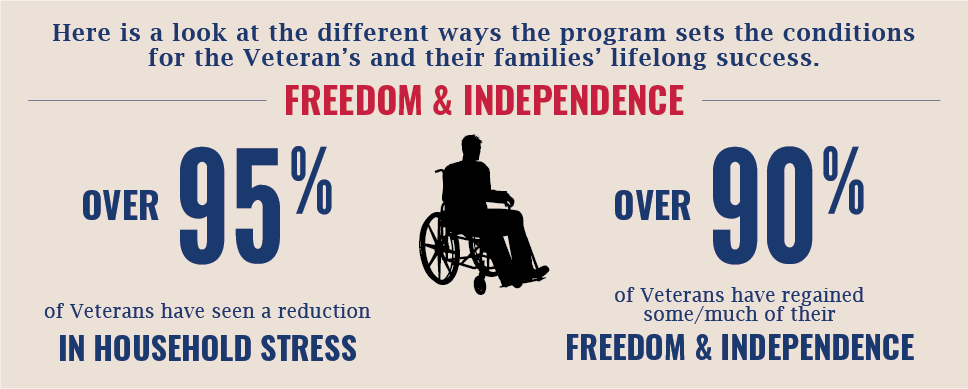 Here is a look at the different ways the program sets the conditions for the Veteran's and their families' lifelong success.

FREEDOM & INDEPENDENCE

OVER 95%

of Veterans have seen a reduction

IN HOUSEHOLD STRESS

OVER 90%

of Veterans have regained some/much of their

FREEDOM & INDEPENDENCE